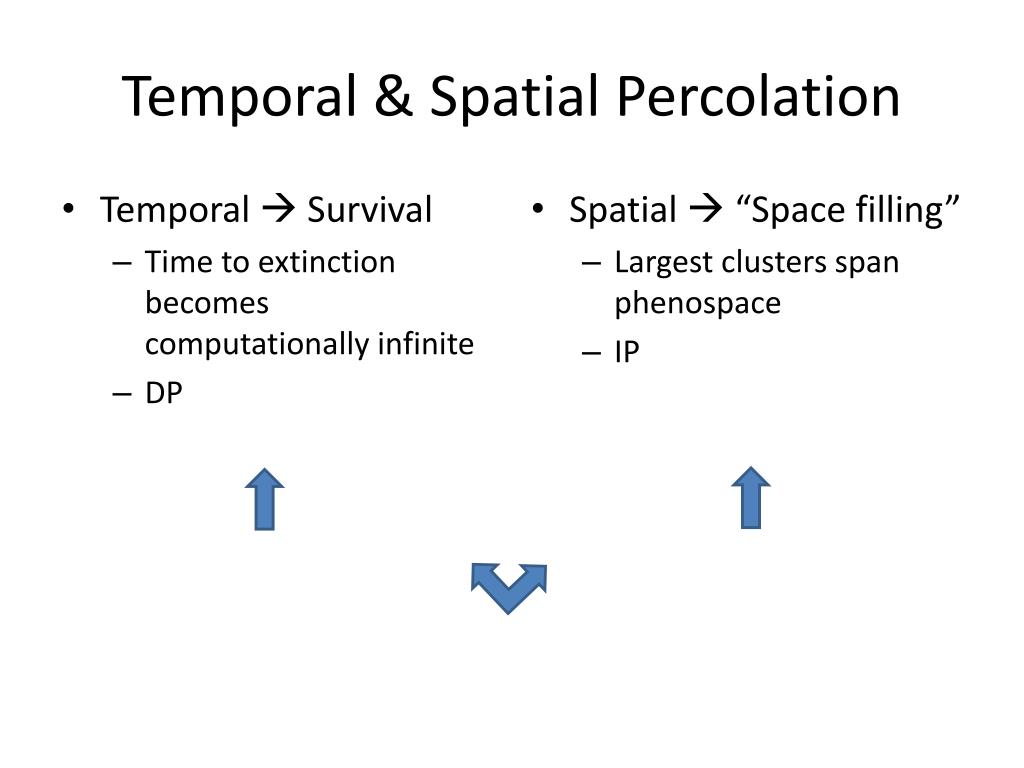 Temporal & Spatial Percolation

• Temporal → Survival
– Time to extinction becomes computationally infinite
– DP

• Spatial → “Space filling”
– Largest clusters span phenospace
– IP